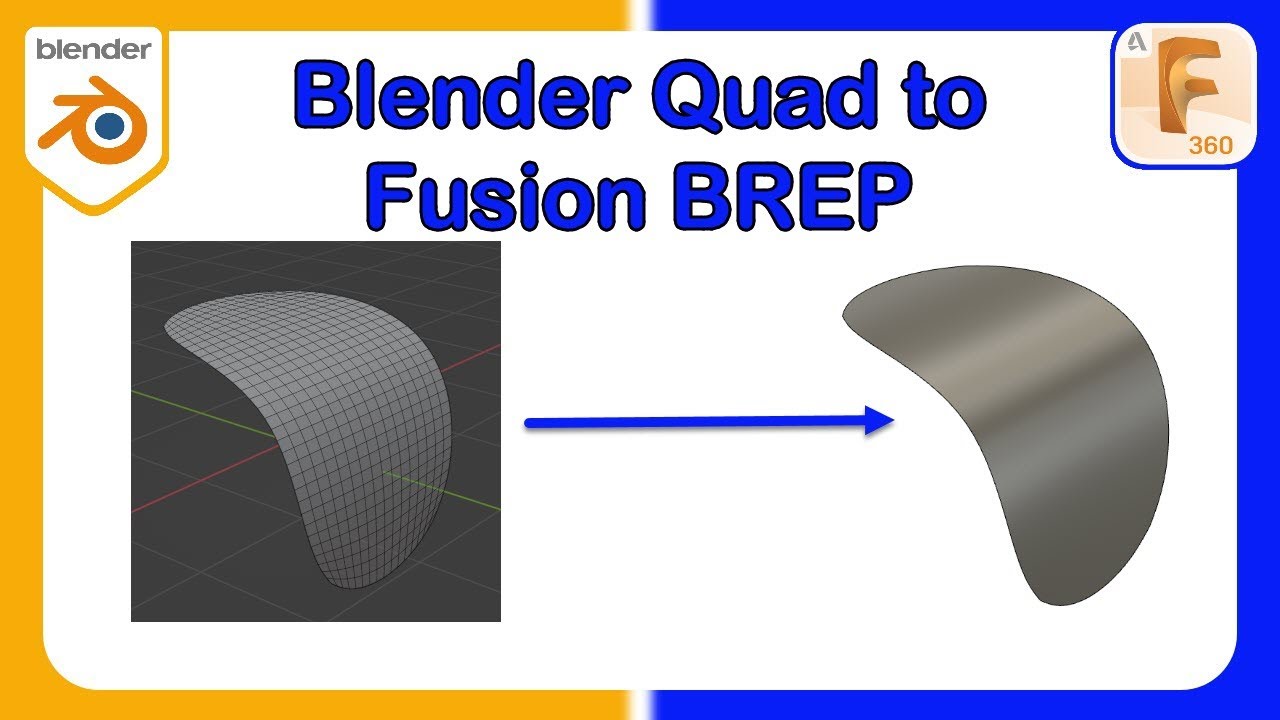 blender

Blender Quad to Fusion BREP

F 360